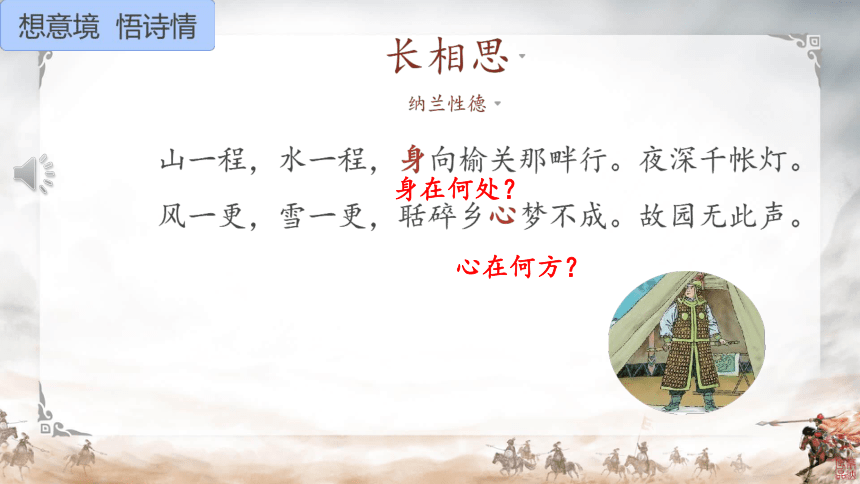 想意境 悟诗情

长相思

纳兰性德

山一程，水一程，身向榆关那畔行。夜深千帐灯。

身在何处？

风一更，雪一更，聒碎乡心梦不成。故园无此声。

心在何方？